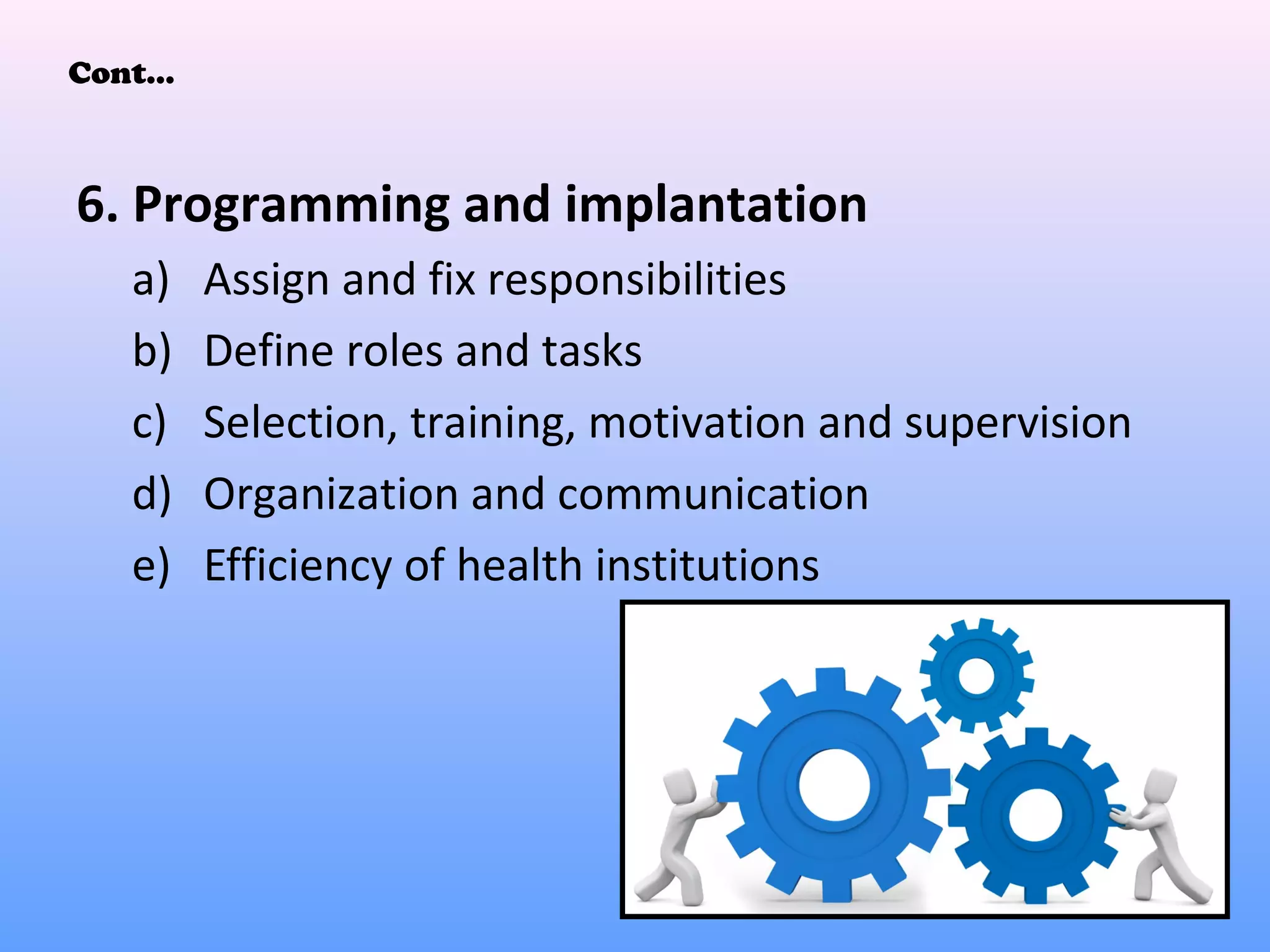 Cont...

6. Programming and implantation

a) Assign and fix responsibilities

b) Define roles and tasks

c) Selection, training, motivation and supervision

d) Organization and communication

e) Efficiency of health institutions